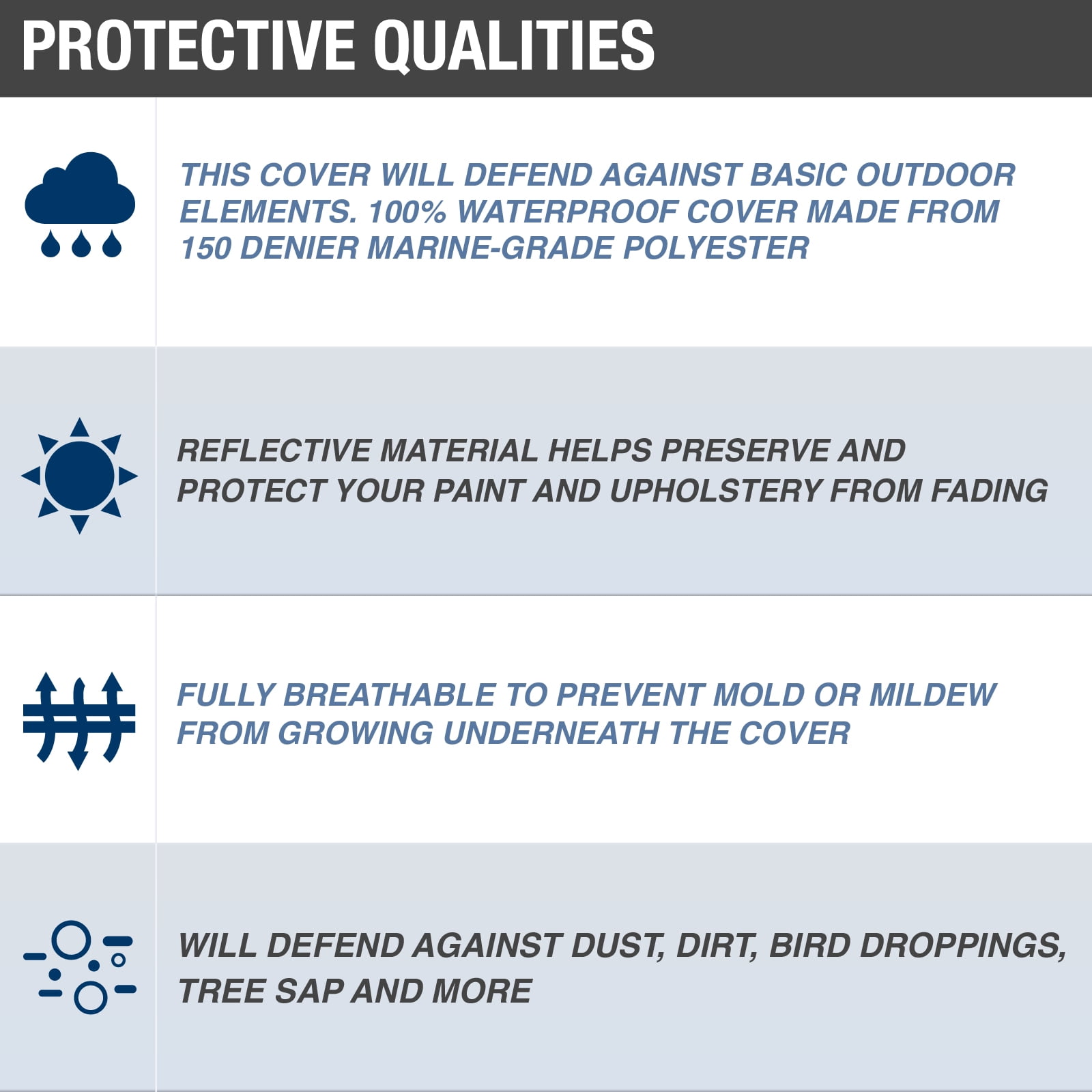 PROTECTIVE QUALITIES

THIS COVER WILL DEFEND AGAINST BASIC OUTDOOR ELEMENTS. 100% WATERPROOF COVER MADE FROM 150 DENIER MARINE-GRADE POLYESTER

REFLECTIVE MATERIAL HELPS PRESERVE AND PROTECT YOUR PAINT AND UPHOLSTERY FROM FADING

FULLY BREATHABLE TO PREVENT MOLD OR MILDEW FROM GROWING UNDERNEATH THE COVER

WILL DEFEND AGAINST DUST, DIRT, BIRD DROPPINGS, TREE SAP AND MORE